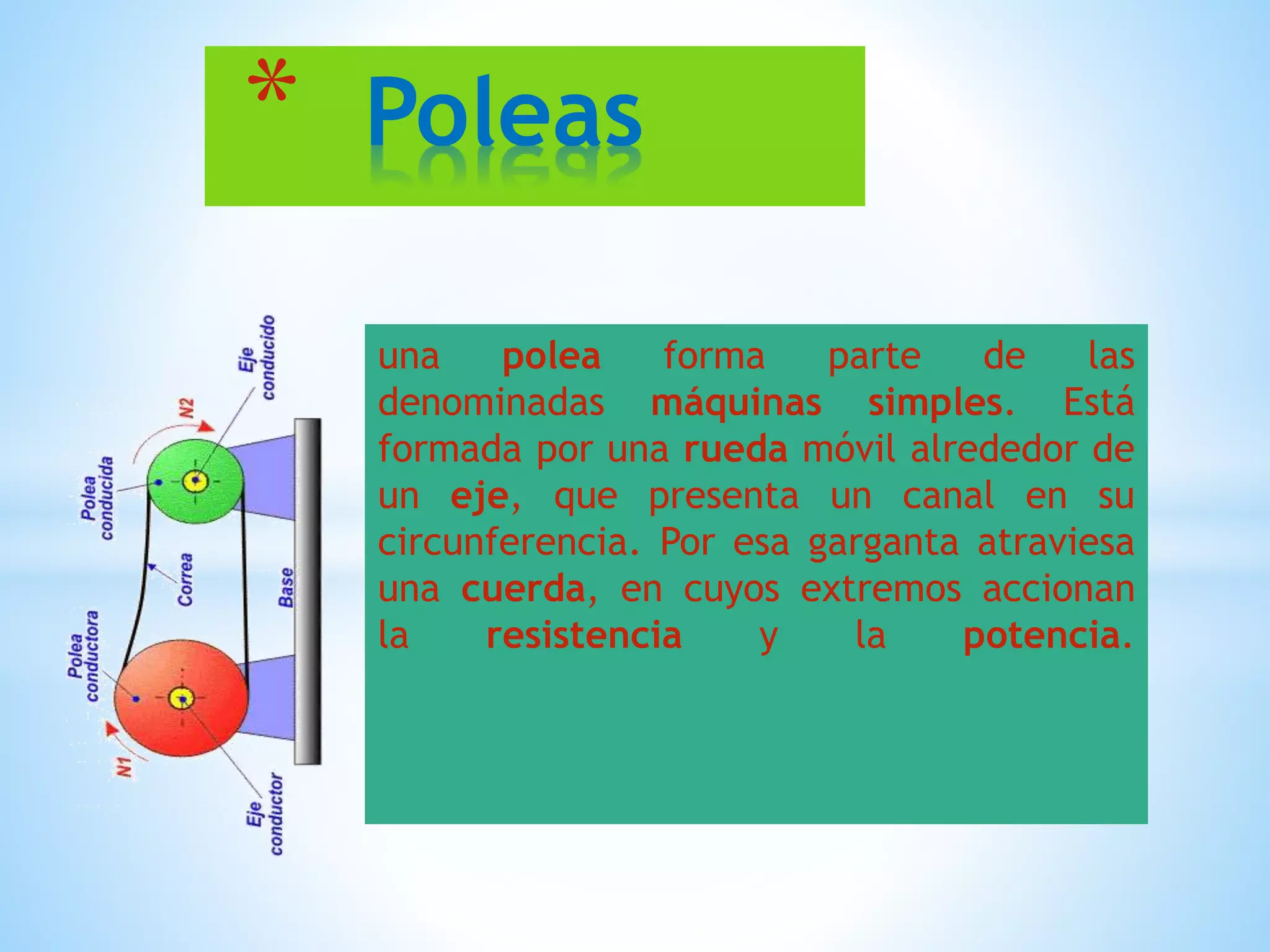 * Poleas

Eje conducido
N2
Polea conducida
Correa
Base
Polea conductora
N1
Eje conductor

una polea forma parte de las denominadas máquinas simples. Está formada por una rueda móvil alrededor de un eje, que presenta un canal en su circunferencia. Por esa garganta atraviesa una cuerda, en cuyos extremos accionan la resistencia y la potencia.